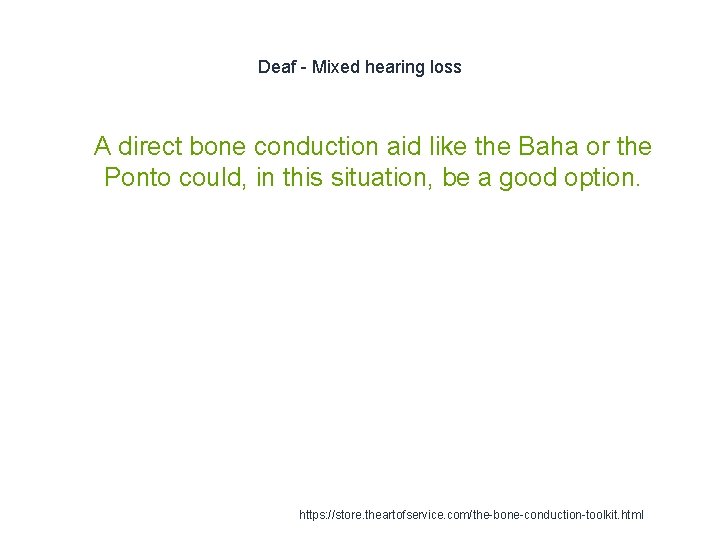 Deaf - Mixed hearing loss

A direct bone conduction aid like the Baha or the Ponto could, in this situation, be a good option.

https://store.theartofservice.com/the-bone-conduction-toolkit.html